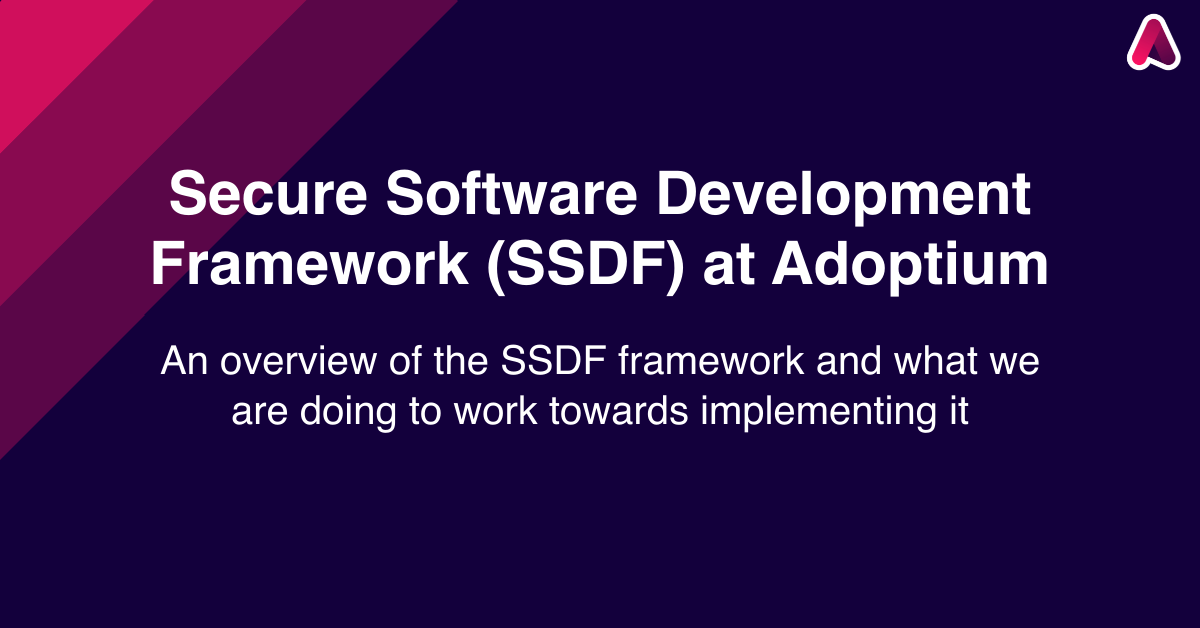 Secure Software Development Framework (SSDF) at Adoptium

An overview of the SSDF framework and what we are doing to work towards implementing it